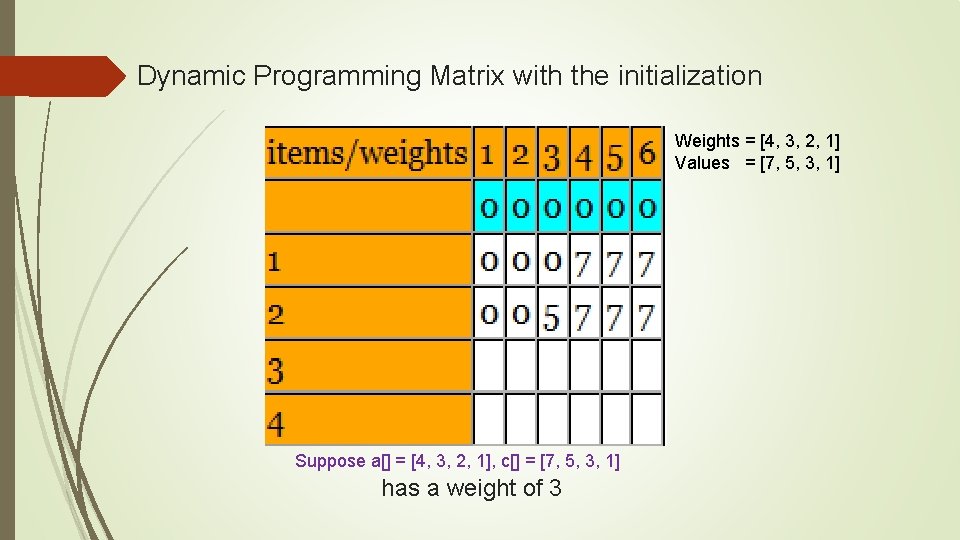 Dynamic Programming Matrix with the initialization

| items/weights | 1 | 2 | 3 | 4 | 5 | 6 |
|---|---|---|---|---|---|---|
| | 0 | 0 | 0 | 0 | 0 | 0 |
| 1 | 0 | 0 | 0 | 7 | 7 | 7 |
| 2 | 0 | 0 | 5 | 7 | 7 | 7 |
| 3 | | | | | | |
| 4 | | | | | | |

Weights = [4, 3, 2, 1]
Values = [7, 5, 3, 1]

Suppose a[] = [4, 3, 2, 1], c[] = [7, 5, 3, 1]

has a weight of 3